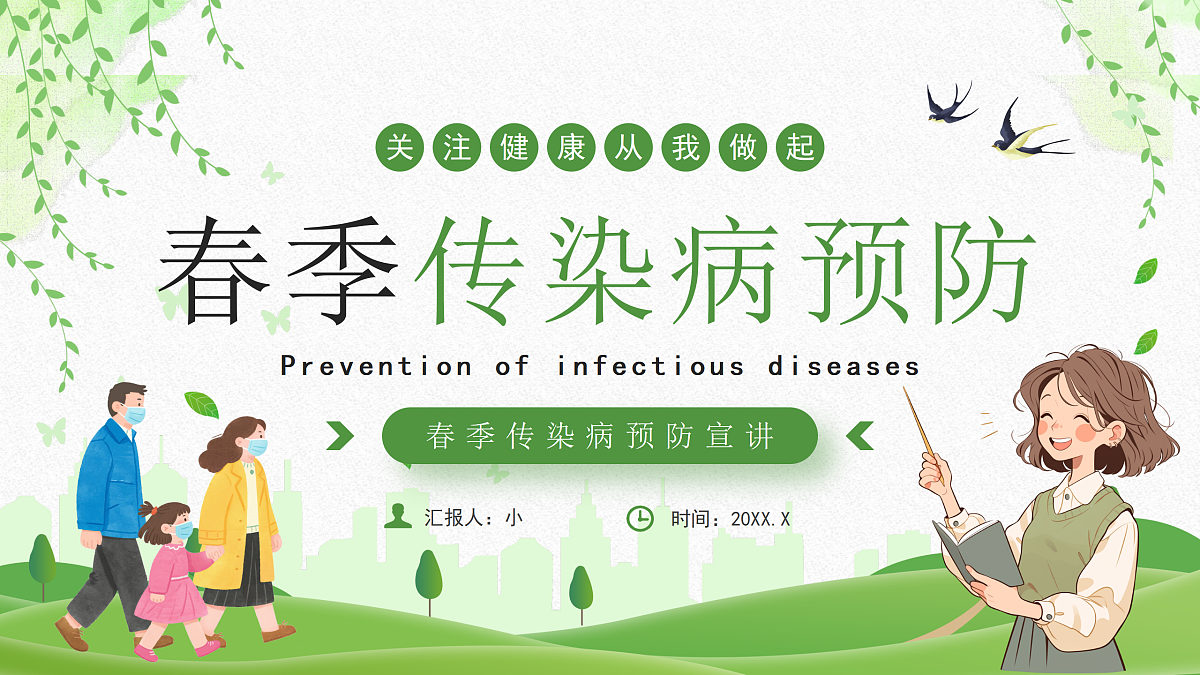 关注健康从我做起

春季传染病预防

Prevention of infectious diseases

春季传染病预防宣讲

汇报人：小

时间：20XX.X